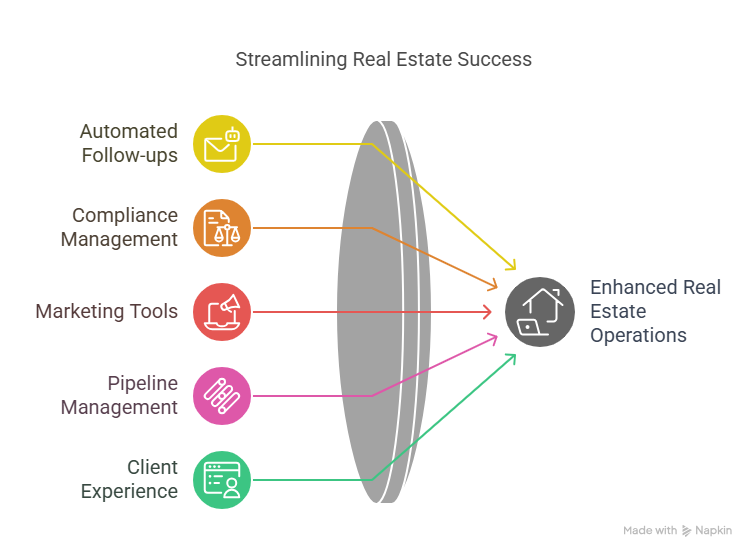 Streamlining Real Estate Success

Automated Follow-ups

Compliance Management

Marketing Tools

Pipeline Management

Client Experience

Enhanced Real Estate Operations

Made with Napkin